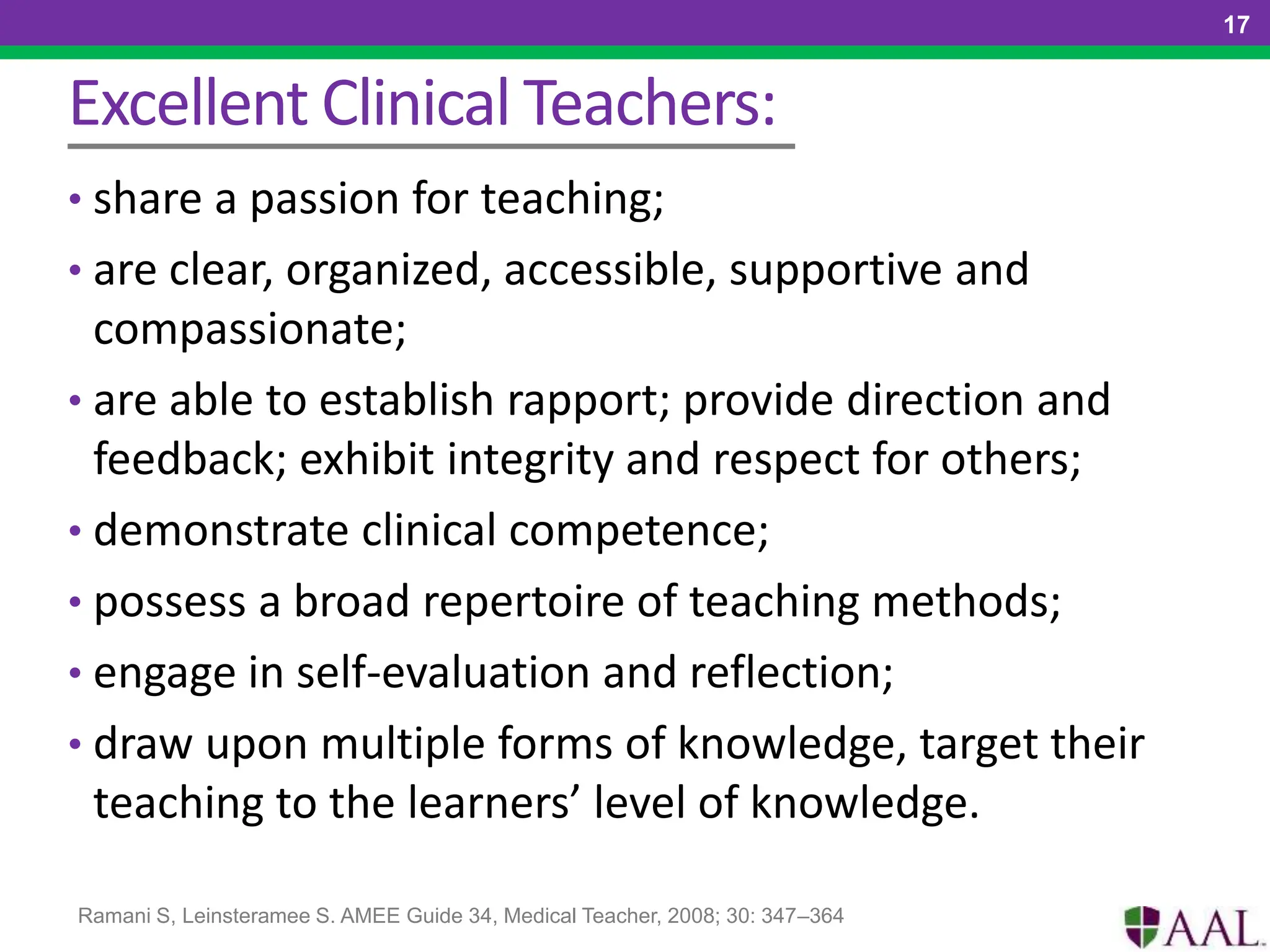 17

Excellent Clinical Teachers:

• share a passion for teaching;
• are clear, organized, accessible, supportive and compassionate;
• are able to establish rapport; provide direction and feedback; exhibit integrity and respect for others;
• demonstrate clinical competence;
• possess a broad repertoire of teaching methods;
• engage in self-evaluation and reflection;
• draw upon multiple forms of knowledge, target their teaching to the learners' level of knowledge.

Ramani S, Leinsteramee S. AMEE Guide 34, Medical Teacher, 2008; 30: 347–364

AAL.